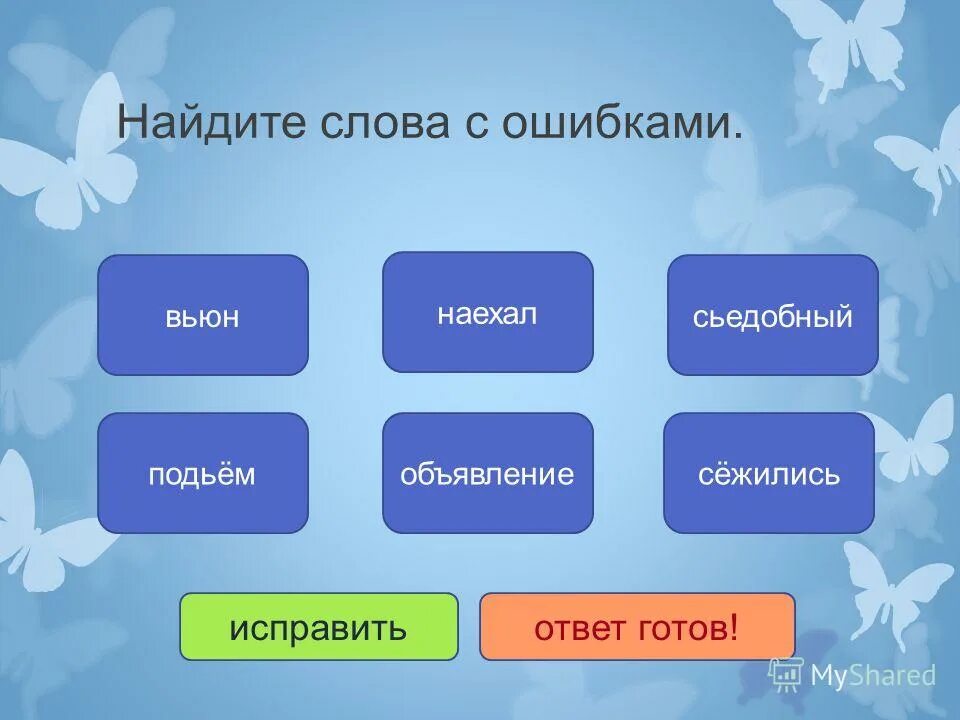 Найдите слова с ошибками.

вьюн

наехал

сьедобный

подьём

объявление

сёжились

исправить

ответ готов!

MyShared